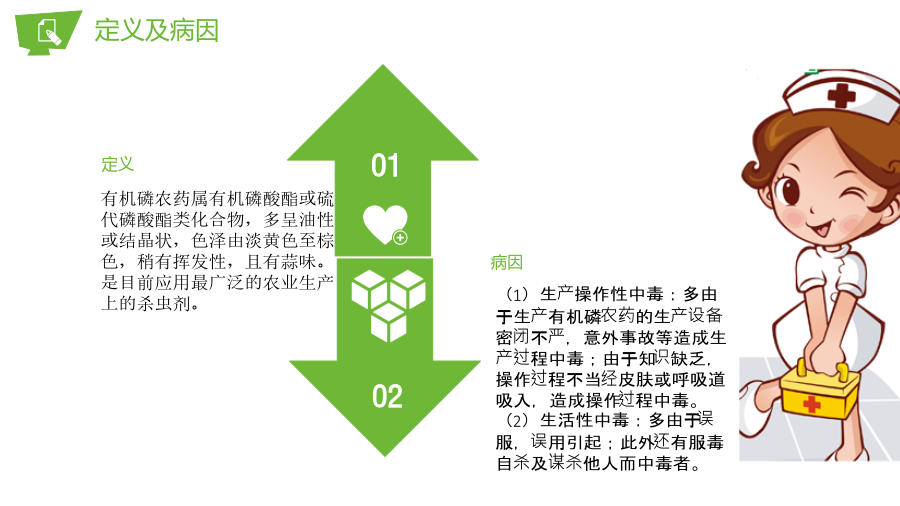 定义及病因

定义

有机磷农药属有机磷酸酯或硫代磷酸酯类化合物，多呈油性或结晶状，色泽由淡黄色至棕色，稍有挥发性，且有蒜味。是目前应用最广泛的农业生产上的杀虫剂。

01

02

病因

（1）生产操作性中毒：多由于生产有机磷农药的生产设备密闭不严，意外事故等造成生产过程中毒；由于知识缺乏，操作过程不当经皮肤或呼吸道吸入，造成操作过程中毒。

（2）生活性中毒：多由于误服，误用引起；此外还有服毒自杀及谋杀他人而中毒者。